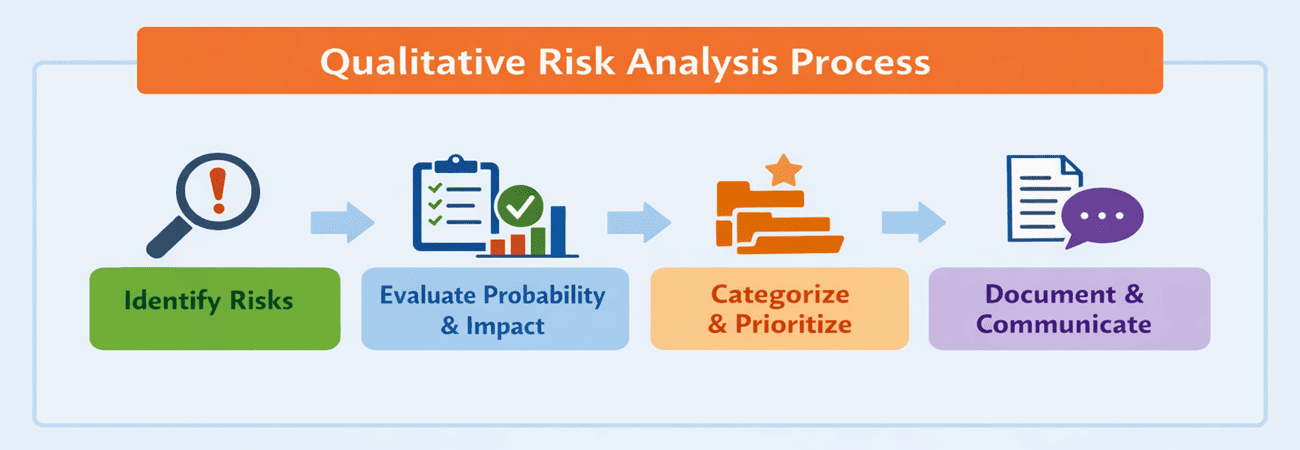 Qualitative Risk Analysis Process

Identify Risks

Evaluate Probability & Impact

Categorize & Prioritize

Document & Communicate